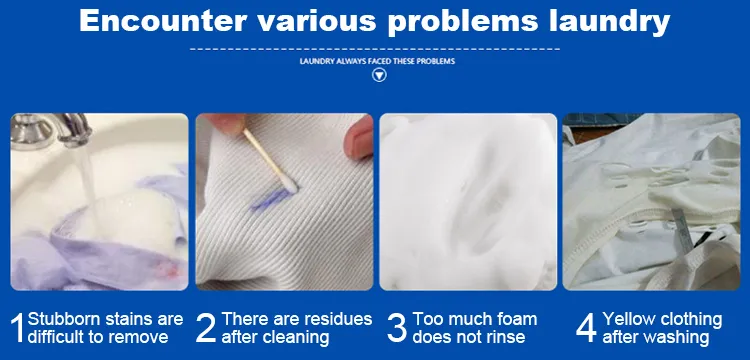 Encounter various problems laundry

LAUNDRY ALWAYS FACED THESE PROBLEMS

1 Stubborn stains are difficult to remove

2 There are residues after cleaning

3 Too much foam does not rinse

4 Yellow clothing after washing